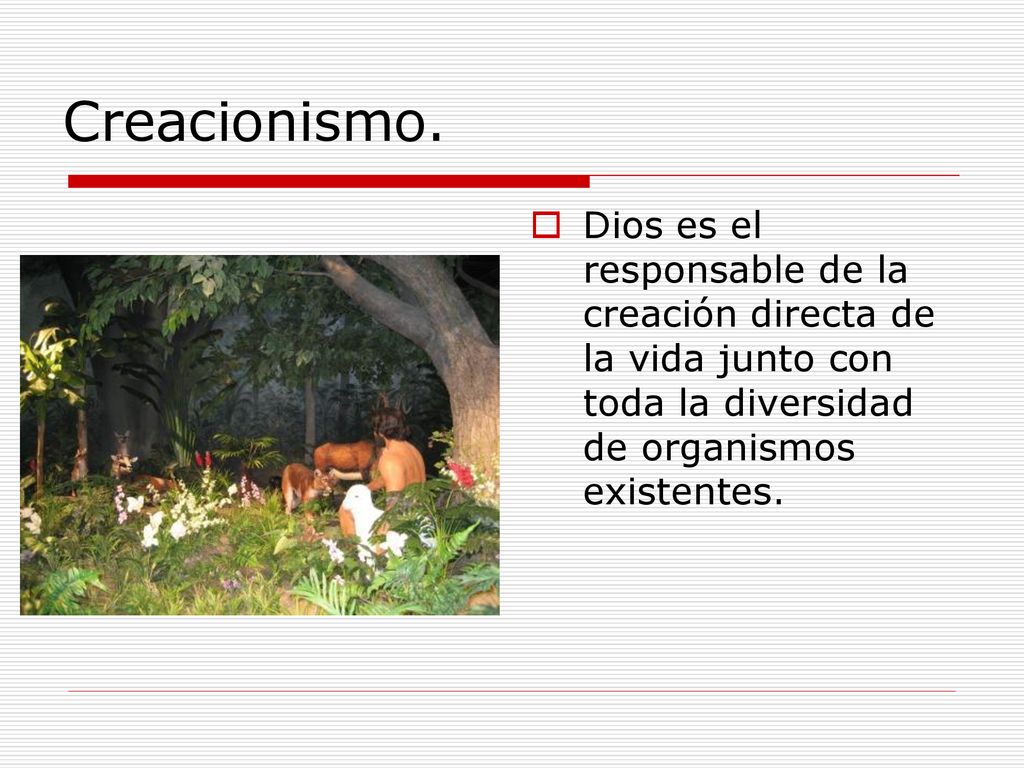 Creacionismo.

Dios es el responsable de la creación directa de la vida junto con toda la diversidad de organismos existentes.